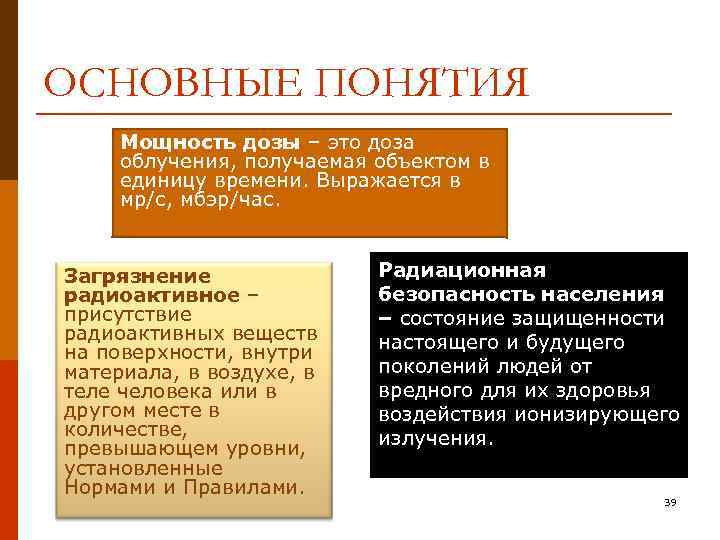 ОСНОВНЫЕ ПОНЯТИЯ

**Мощность дозы** – это доза облучения, получаемая объектом в единицу времени. Выражается в мр/с, мбэр/час.

**Загрязнение радиоактивное** – присутствие радиоактивных веществ на поверхности, внутри материала, в воздухе, в теле человека или в другом месте в количестве, превышающем уровни, установленные Нормами и Правилами.

**Радиационная безопасность населения –** состояние защищенности настоящего и будущего поколений людей от вредного для их здоровья воздействия ионизирующего излучения.

39